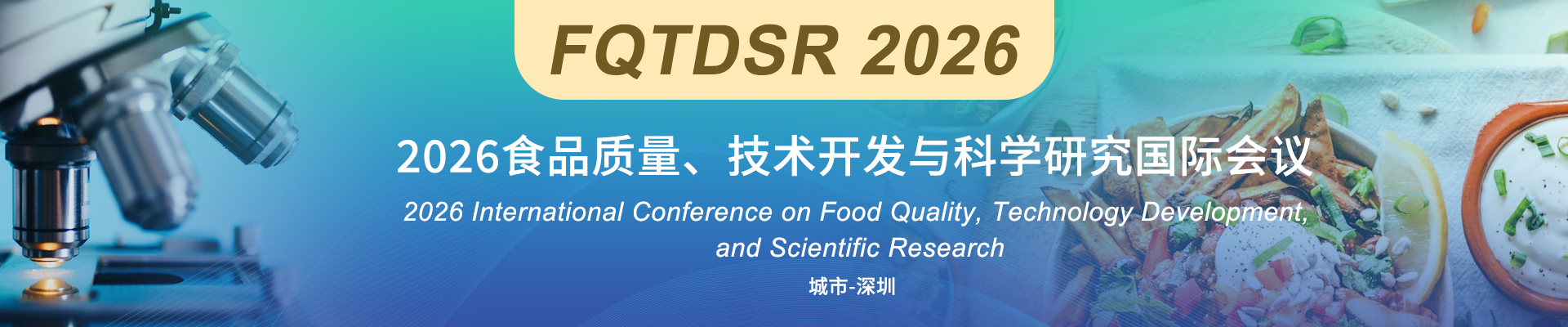 FQTDSR 2026

2026食品质量、技术开发与科学研究国际会议

2026 International Conference on Food Quality, Technology Development, and Scientific Research

城市-深圳